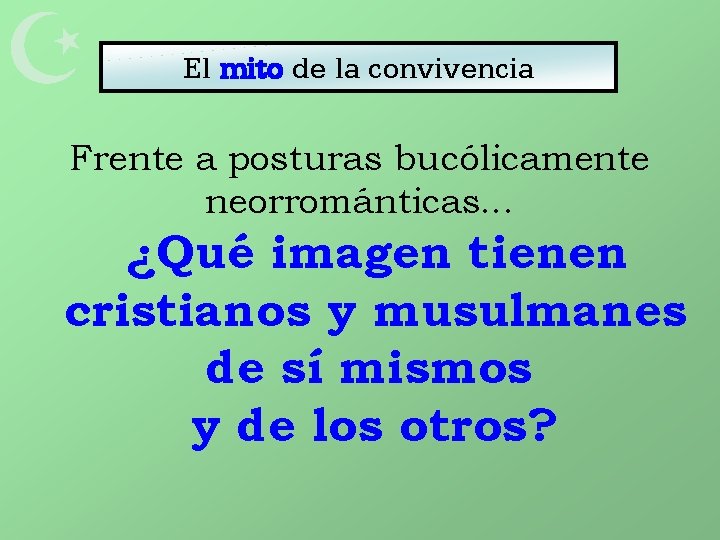 El mito de la convivencia

Frente a posturas bucólicamente neorrománticas...

¿Qué imagen tienen cristianos y musulmanes de sí mismos y de los otros?